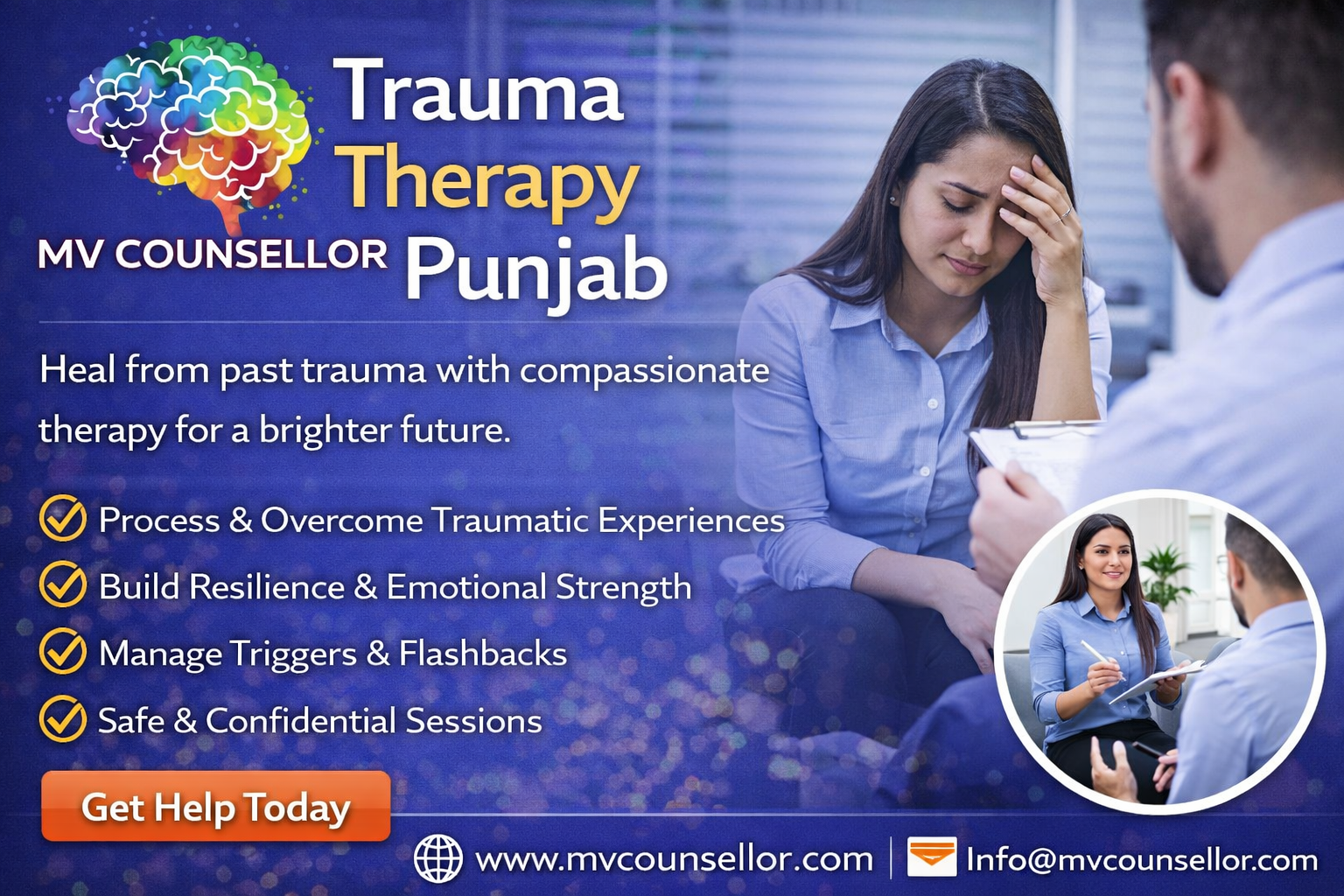 MV COUNSELLOR

Trauma Therapy Punjab

Heal from past trauma with compassionate therapy for a brighter future.

Process & Overcome Traumatic Experiences

Build Resilience & Emotional Strength

Manage Triggers & Flashbacks

Safe & Confidential Sessions

Get Help Today

www.mvcounsellor.com | Info@mvcounsellor.com